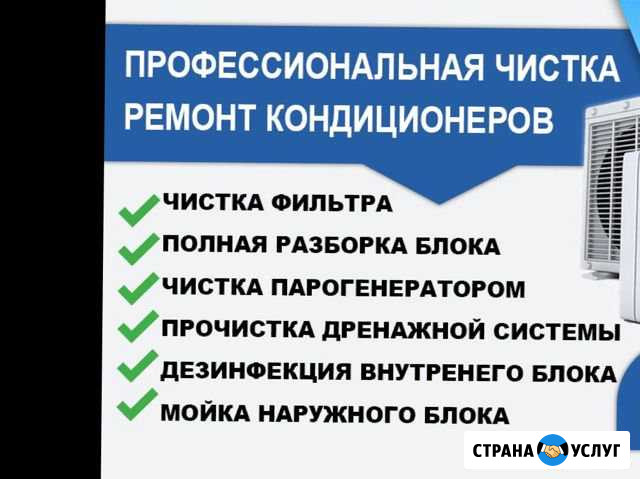 ПРОФЕССИОНАЛЬНАЯ ЧИСТКА
РЕМОНТ КОНДИЦИОНЕРОВ

ЧИСТКА ФИЛЬТРА
ПОЛНАЯ РАЗБОРКА БЛОКА
ЧИСТКА ПАРОГЕНЕРАТОРОМ
ПРОЧИСТКА ДРЕНАЖНОЙ СИСТЕМЫ
ДЕЗИНФЕКЦИЯ ВНУТРЕНЕГО БЛОКА
МОЙКА НАРУЖНОГО БЛОКА

СТРАНА УСЛУГ